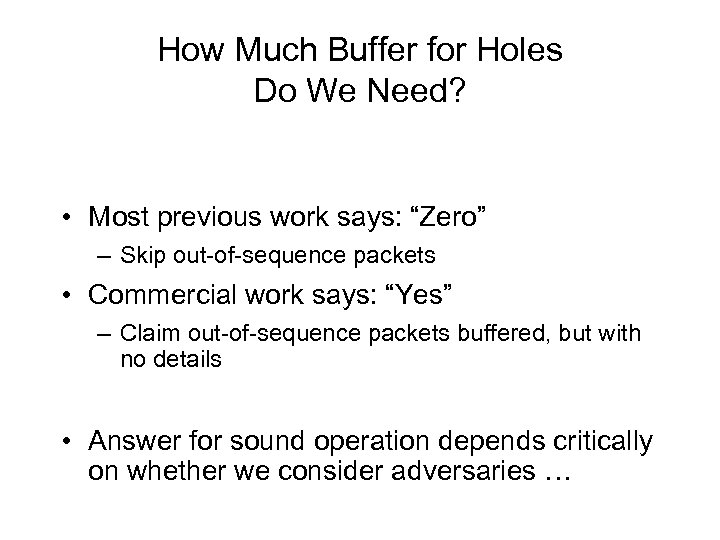 How Much Buffer for Holes
Do We Need?

• Most previous work says: “Zero”
– Skip out-of-sequence packets
• Commercial work says: “Yes”
– Claim out-of-sequence packets buffered, but with no details

• Answer for sound operation depends critically on whether we consider adversaries …